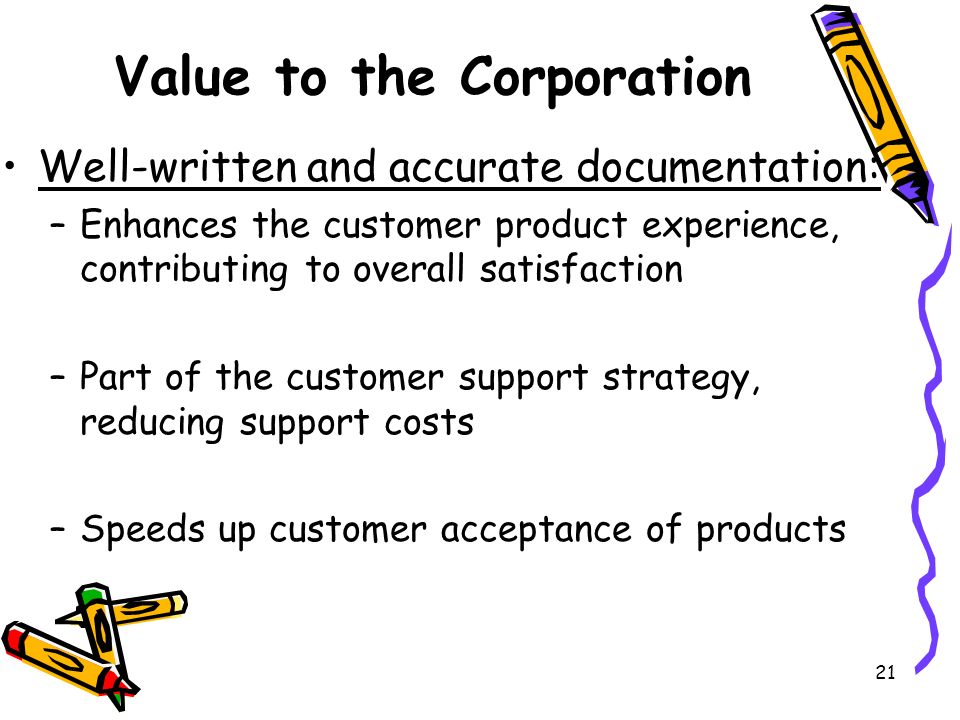 Value to the Corporation

• Well-written and accurate documentation:
– Enhances the customer product experience, contributing to overall satisfaction

– Part of the customer support strategy, reducing support costs

– Speeds up customer acceptance of products

21